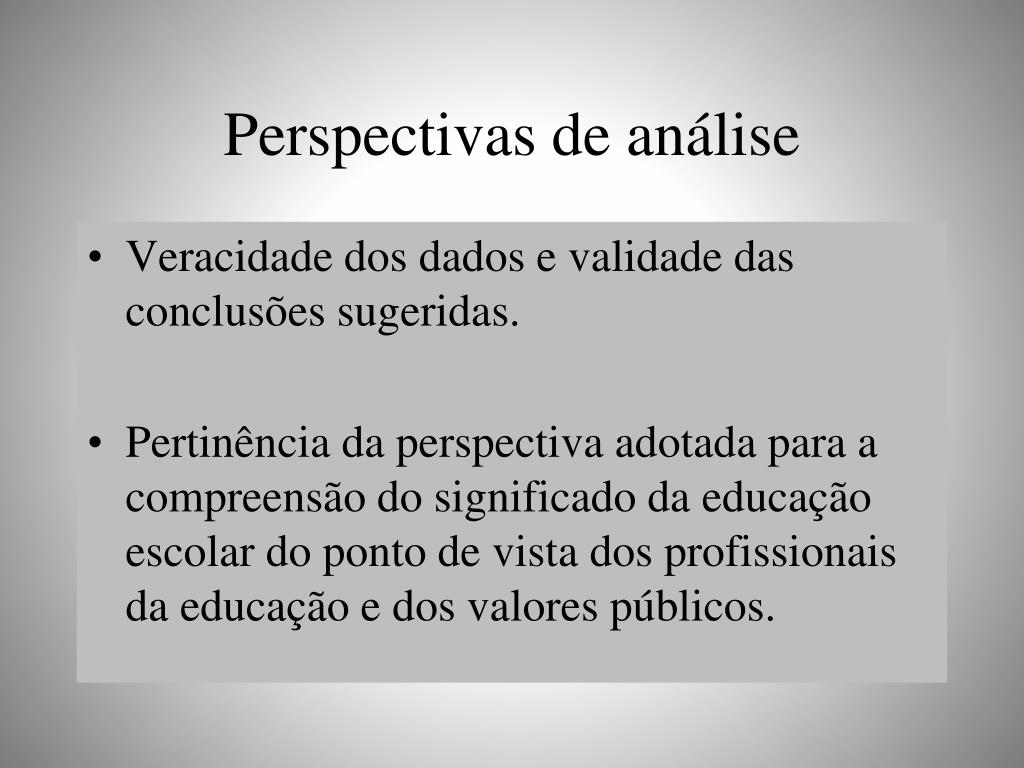 Perspectivas de análise

• Veracidade dos dados e validade das conclusões sugeridas.

• Pertinência da perspectiva adotada para a compreensão do significado da educação escolar do ponto de vista dos profissionais da educação e dos valores públicos.